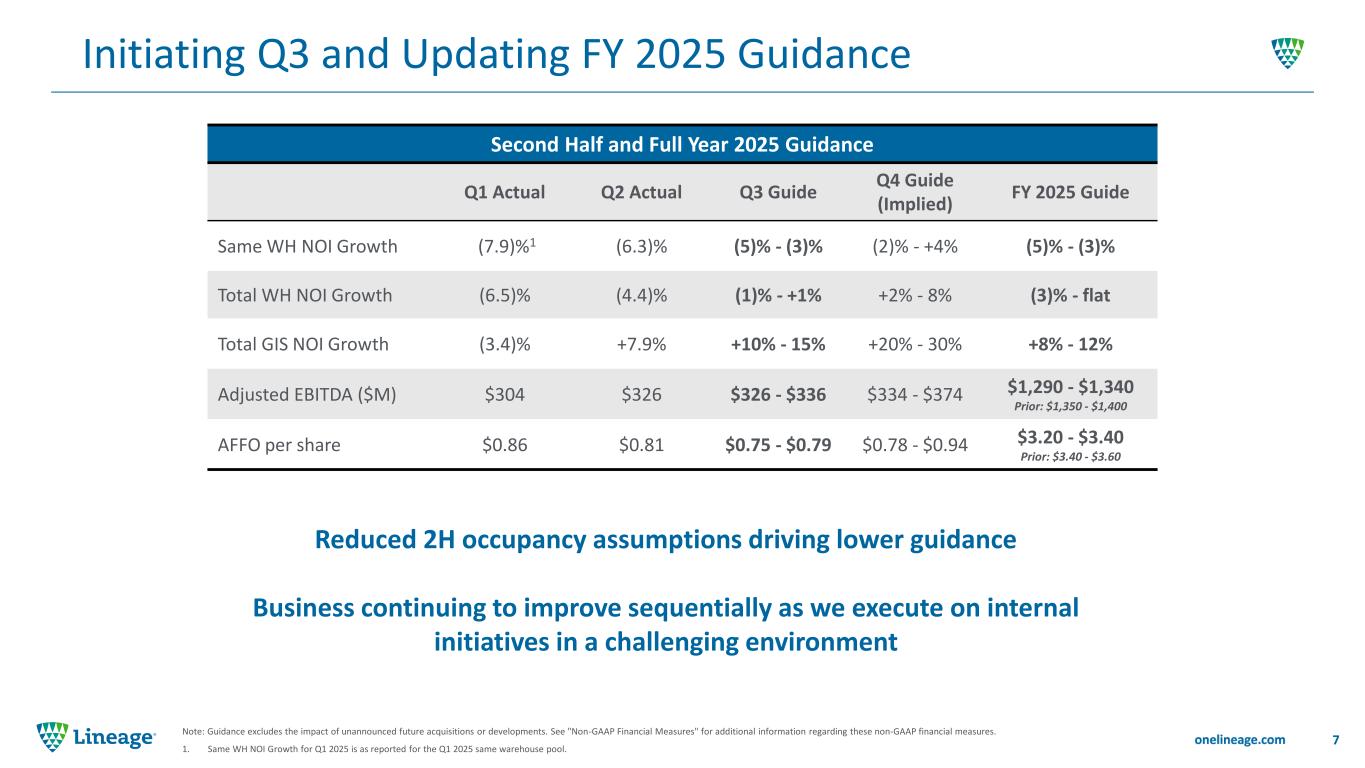 Initiating Q3 and Updating FY 2025 Guidance

Second Half and Full Year 2025 Guidance

| | Q1 Actual | Q2 Actual | Q3 Guide | Q4 Guide (Implied) | FY 2025 Guide |
|---|---|---|---|---|---|
| Same WH NOI Growth | (7.9)%$^1$ | (6.3)% | (5)% - (3)% | (2)% - +4% | (5)% - (3)% |
| Total WH NOI Growth | (6.5)% | (4.4)% | (1)% - +1% | +2% - 8% | (3)% - flat |
| Total GIS NOI Growth | (3.4)% | +7.9% | +10% - 15% | +20% - 30% | +8% - 12% |
| Adjusted EBITDA ($M) | $304 | $326 | $326 - $336 | $334 - $374 | $1,290 - $1,340 Prior: $1,350 - $1,400 |
| AFFO per share | $0.86 | $0.81 | $0.75 - $0.79 | $0.78 - $0.94 | $3.20 - $3.40 Prior: $3.40 - $3.60 |

Reduced 2H occupancy assumptions driving lower guidance

Business continuing to improve sequentially as we execute on internal initiatives in a challenging environment

Lineage

Note: Guidance excludes the impact of unannounced future acquisitions or developments. See "Non-GAAP Financial Measures" for additional information regarding these non-GAAP financial measures.
1. Same WH NOI Growth for Q1 2025 is as reported for the Q1 2025 same warehouse pool.

onelineage.com 7